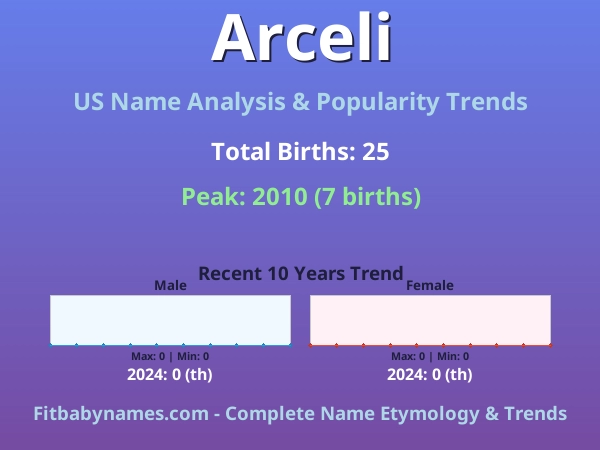 Arceli

US Name Analysis & Popularity Trends

Total Births: 25

Peak: 2010 (7 births)

Recent 10 Years Trend

Male

Max: 0 | Min: 0

2024: 0 (th)

Female

Max: 0 | Min: 0

2024: 0 (th)

Fitbabynames.com - Complete Name Etymology & Trends